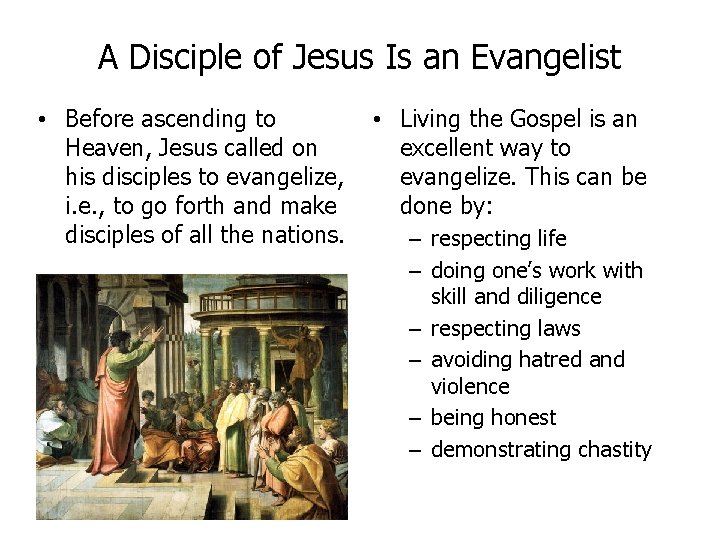 A Disciple of Jesus Is an Evangelist

• Before ascending to Heaven, Jesus called on his disciples to evangelize, i.e., to go forth and make disciples of all the nations.

• Living the Gospel is an excellent way to evangelize. This can be done by:
– respecting life
– doing one's work with skill and diligence
– respecting laws
– avoiding hatred and violence
– being honest
– demonstrating chastity